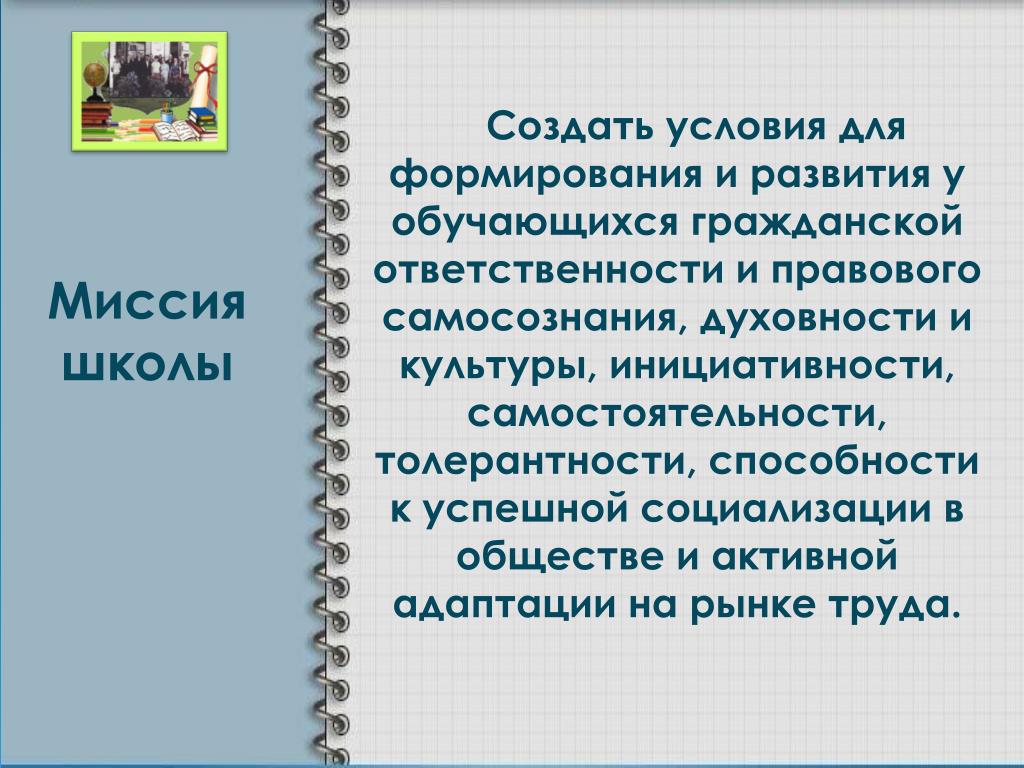 Миссия школы

Создать условия для формирования и развития у обучающихся гражданской ответственности и правового самосознания, духовности и культуры, инициативности, самостоятельности, толерантности, способности к успешной социализации в обществе и активной адаптации на рынке труда.